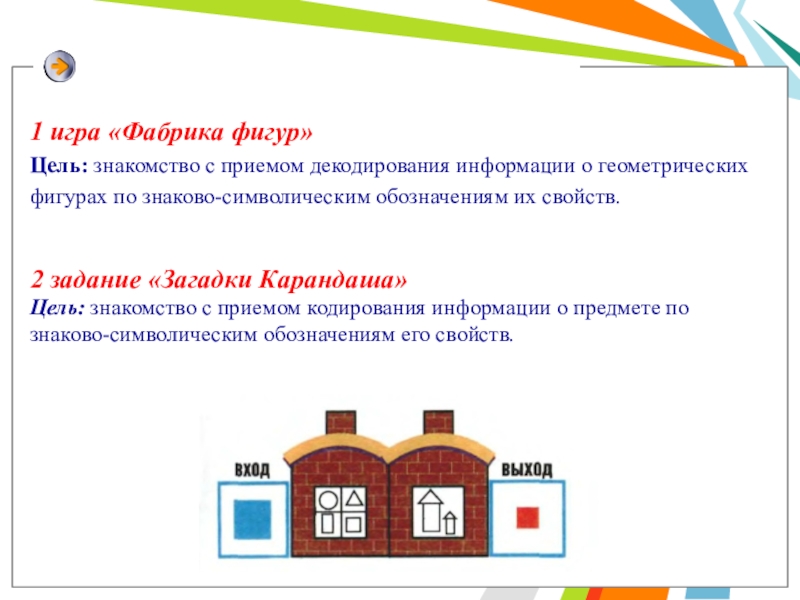 1 игра «Фабрика фигур»

Цель: знакомство с приемом декодирования информации о геометрических фигурах по знаково-символическим обозначениям их свойств.

2 задание «Загадки Карандаша»

Цель: знакомство с приемом кодирования информации о предмете по знаково-символическим обозначениям его свойств.

ВХОД

ВЫХОД